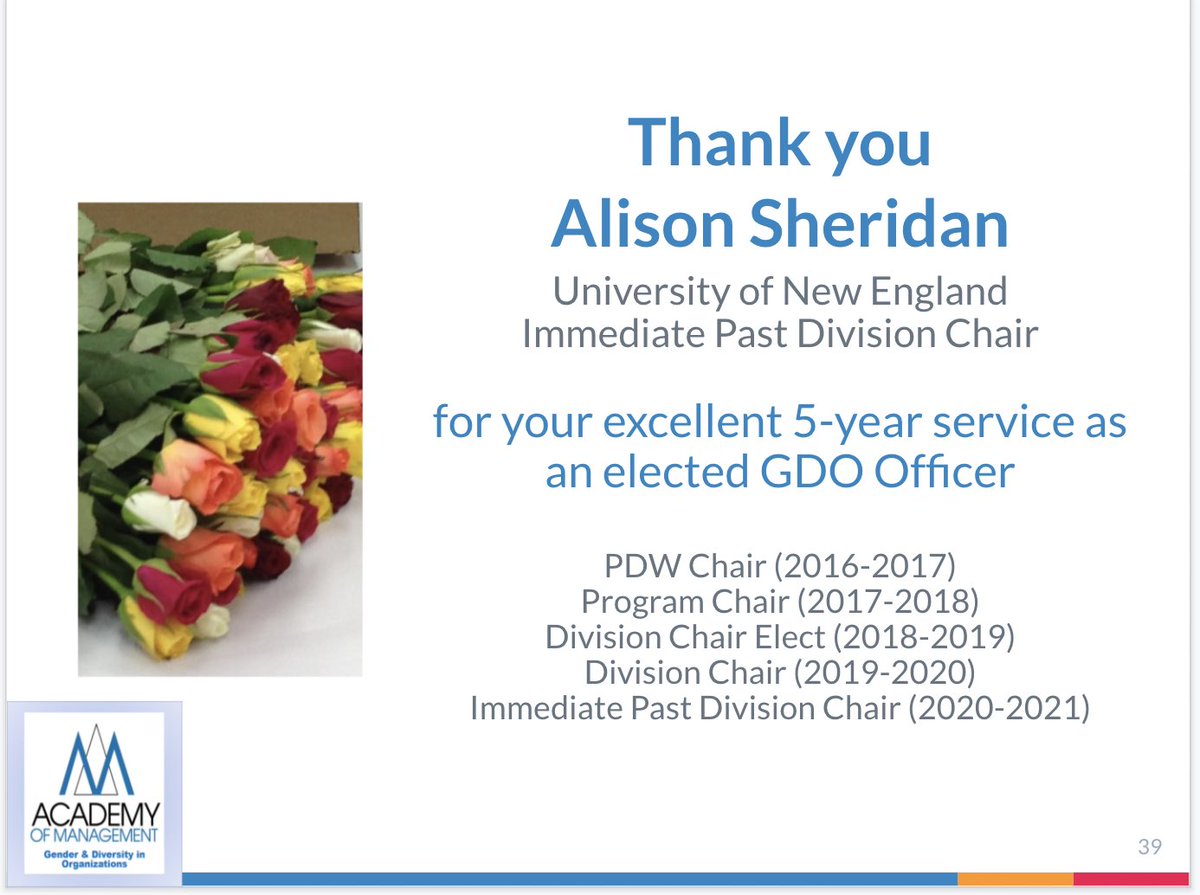 Thank you
Alison Sheridan

University of New England
Immediate Past Division Chair

for your excellent 5-year service as an elected GDO Officer

PDW Chair (2016-2017)
Program Chair (2017-2018)
Division Chair Elect (2018-2019)
Division Chair (2019-2020)
Immediate Past Division Chair (2020-2021)

ACADEMY
OF MANAGEMENT
Gender & Diversity in Organizations

39